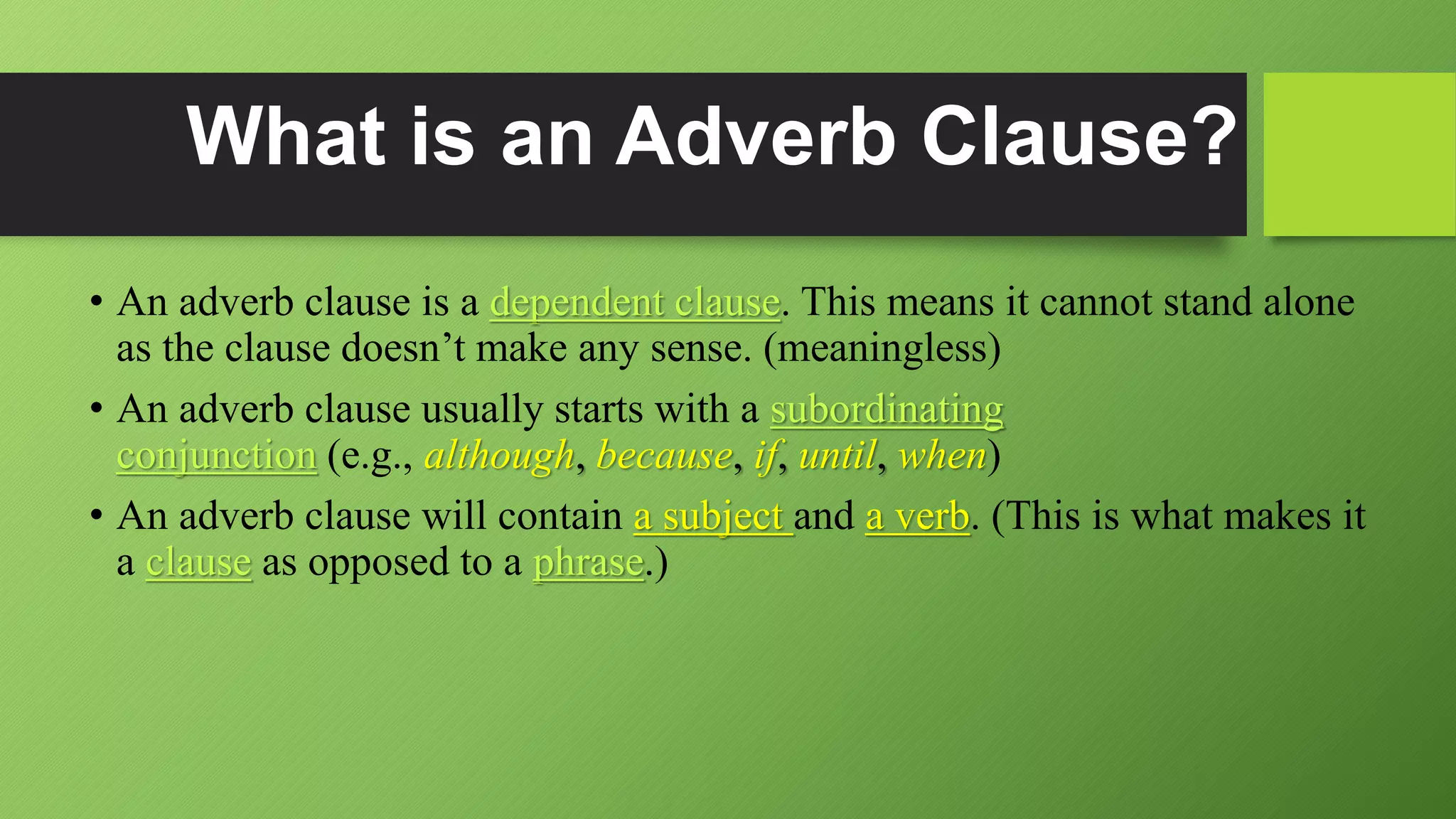 What is an Adverb Clause?

• An adverb clause is a dependent clause. This means it cannot stand alone as the clause doesn’t make any sense. (meaningless)

• An adverb clause usually starts with a subordinating conjunction (e.g., although, because, if, until, when)

• An adverb clause will contain a subject and a verb. (This is what makes it a clause as opposed to a phrase.)